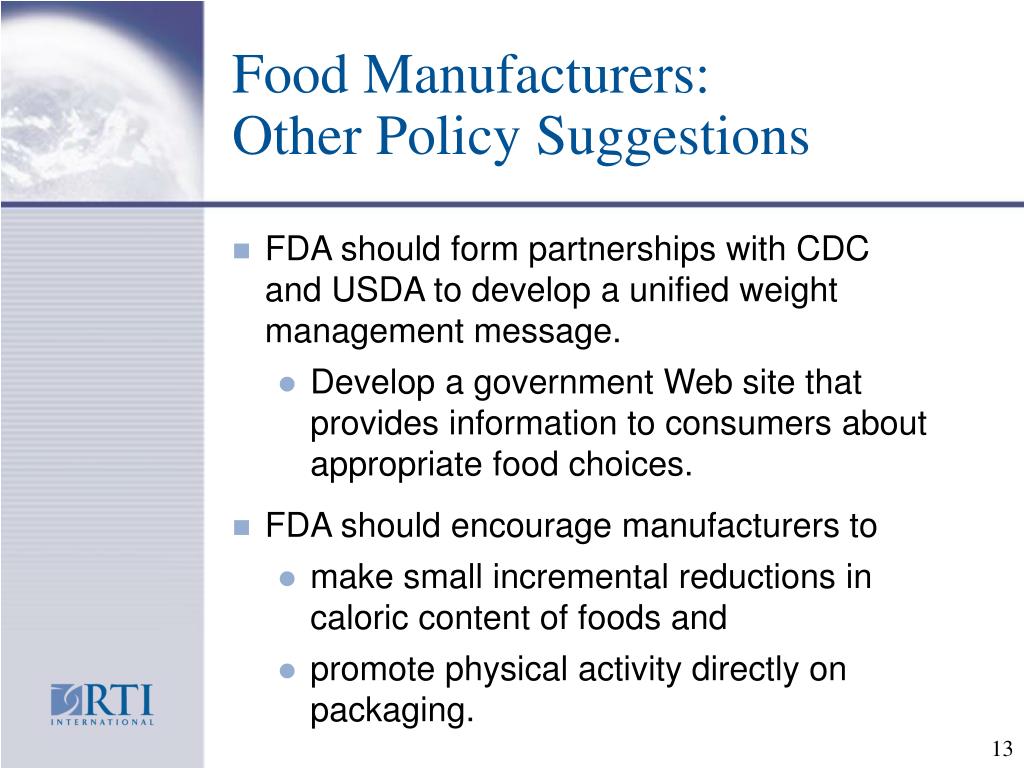 Food Manufacturers:
Other Policy Suggestions

FDA should form partnerships with CDC and USDA to develop a unified weight management message.

Develop a government Web site that provides information to consumers about appropriate food choices.

FDA should encourage manufacturers to

make small incremental reductions in caloric content of foods and

promote physical activity directly on packaging.

RTI
INTERNATIONAL

13